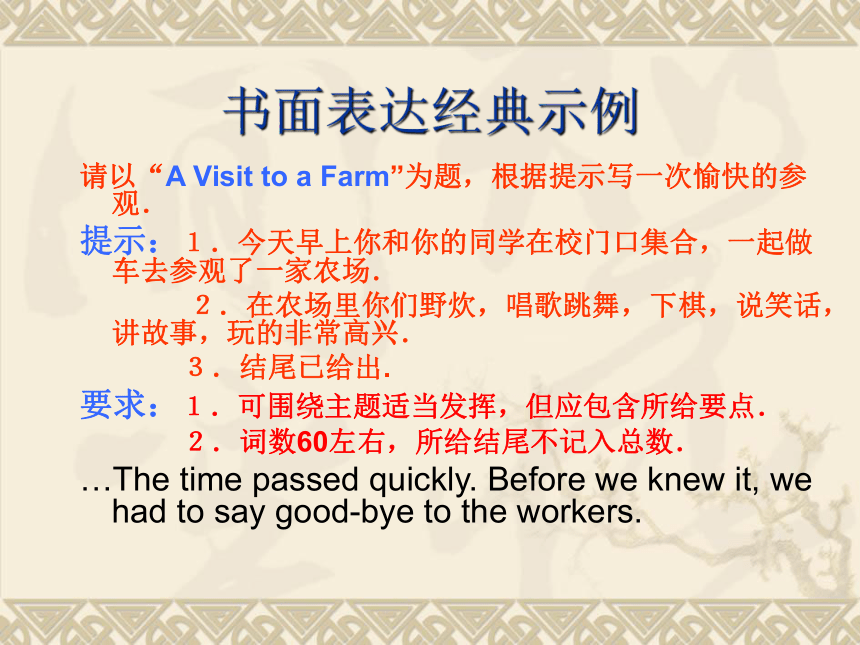 书面表达经典示例

请以“A Visit to a Farm”为题，根据提示写一次愉快的参观.

提示：1．今天早上你和你的同学在校门口集合，一起做车去参观了一家农场.

2．在农场里你们野炊，唱歌跳舞，下棋，说笑话，讲故事，玩的非常高兴.

3．结尾已给出.

要求：1．可围绕主题适当发挥，但应包含所给要点.

2．词数60左右，所给结尾不记入总数.

…The time passed quickly. Before we knew it, we had to say good-bye to the workers.